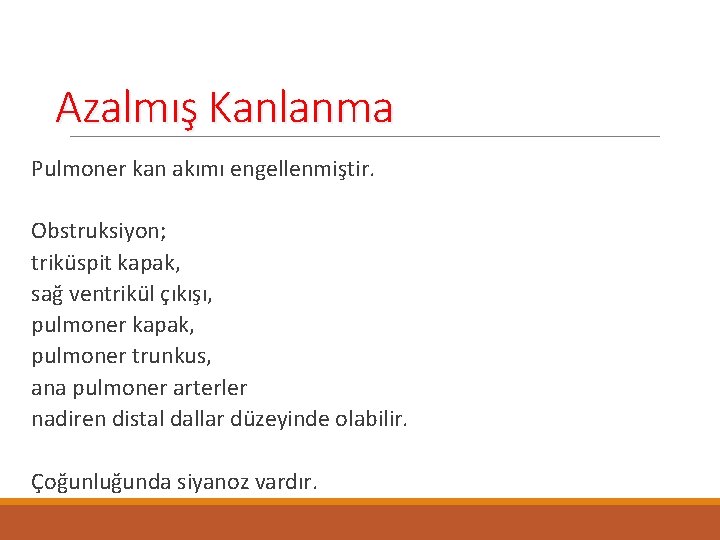 Azalmış Kanlanma

Pulmoner kan akımı engellenmiştir.

Obstruksiyon;
triküspit kapak,
sağ ventrikül çıkışı,
pulmoner kapak,
pulmoner trunkus,
ana pulmoner arterler
nadiren distal dallar düzeyinde olabilir.

Çoğunluğunda siyanoz vardır.